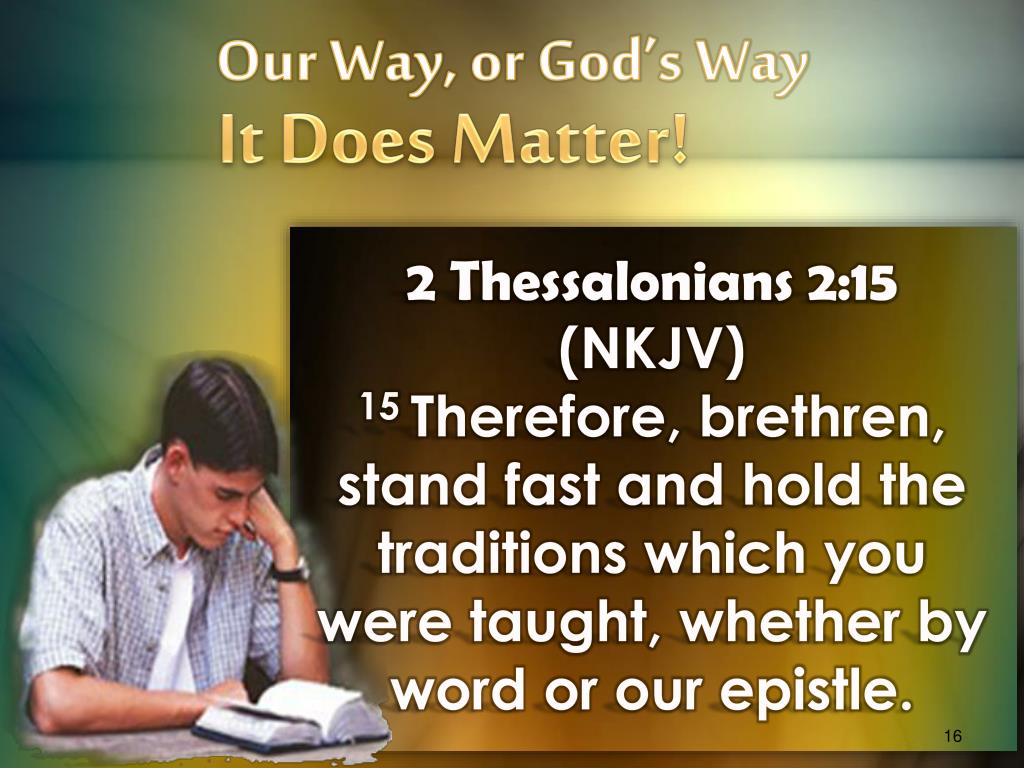 Our Way, or God's Way
It Does Matter!

2 Thessalonians 2:15 (NKJV)
$^{15}$ Therefore, brethren, stand fast and hold the traditions which you were taught, whether by word or our epistle.

16